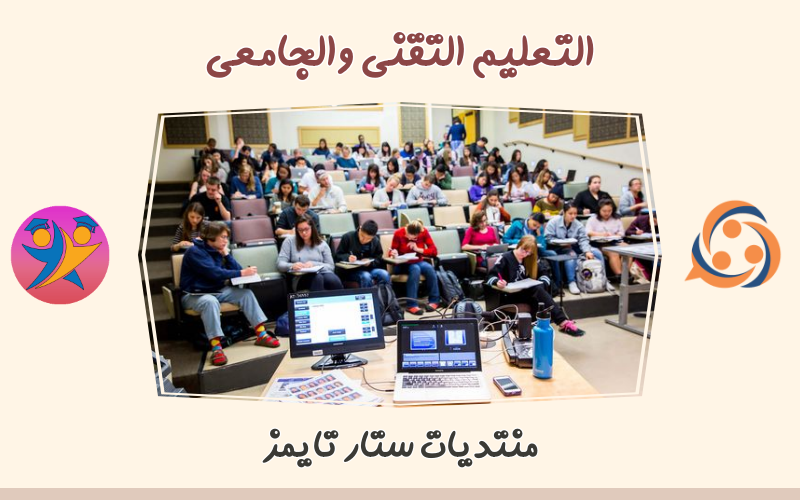 التعليم التقنى والجامعى

منتديات ستار تايمز